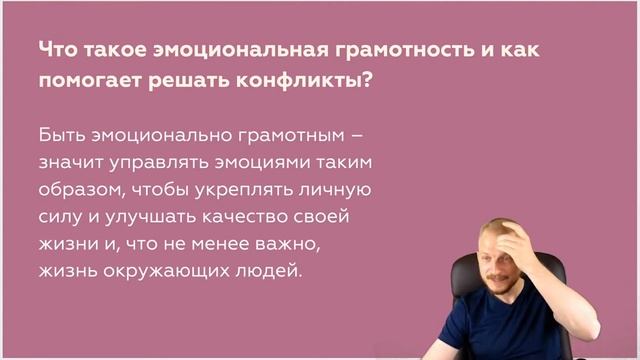 Что такое эмоциональная грамотность и как помогает решать конфликты?

Быть эмоционально грамотным – значит управлять эмоциями таким образом, чтобы укреплять личную силу и улучшать качество своей жизни и, что не менее важно, жизнь окружающих людей.